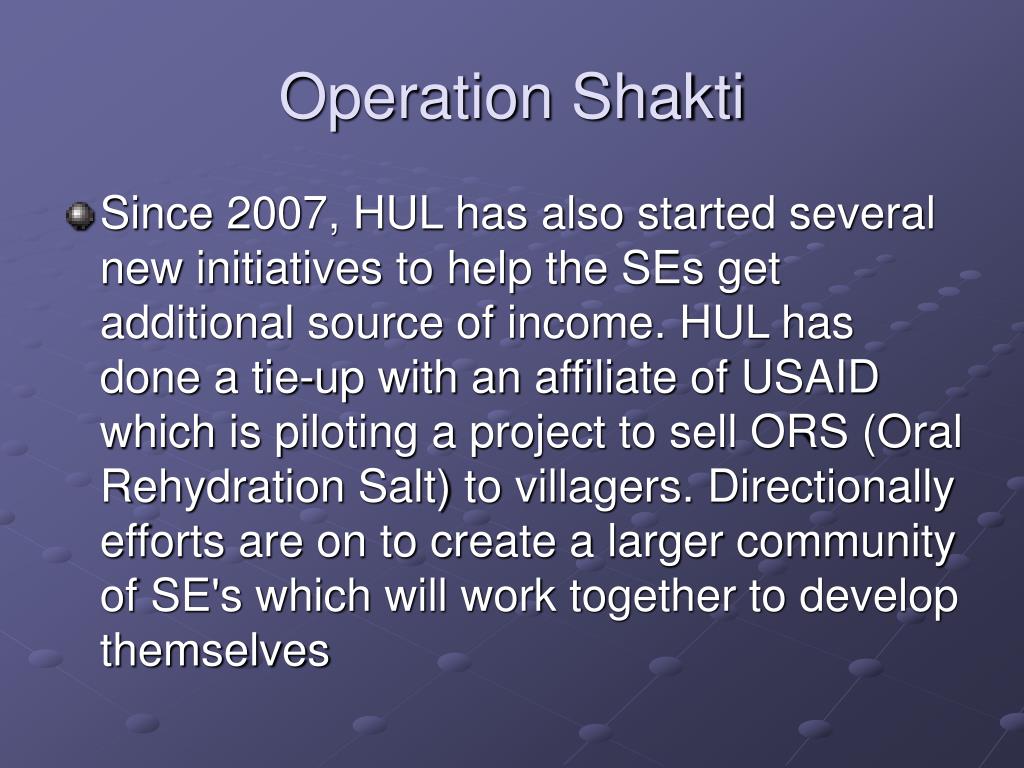 Operation Shakti

Since 2007, HUL has also started several new initiatives to help the SEs get additional source of income. HUL has done a tie-up with an affiliate of USAID which is piloting a project to sell ORS (Oral Rehydration Salt) to villagers. Directionally efforts are on to create a larger community of SE's which will work together to develop themselves